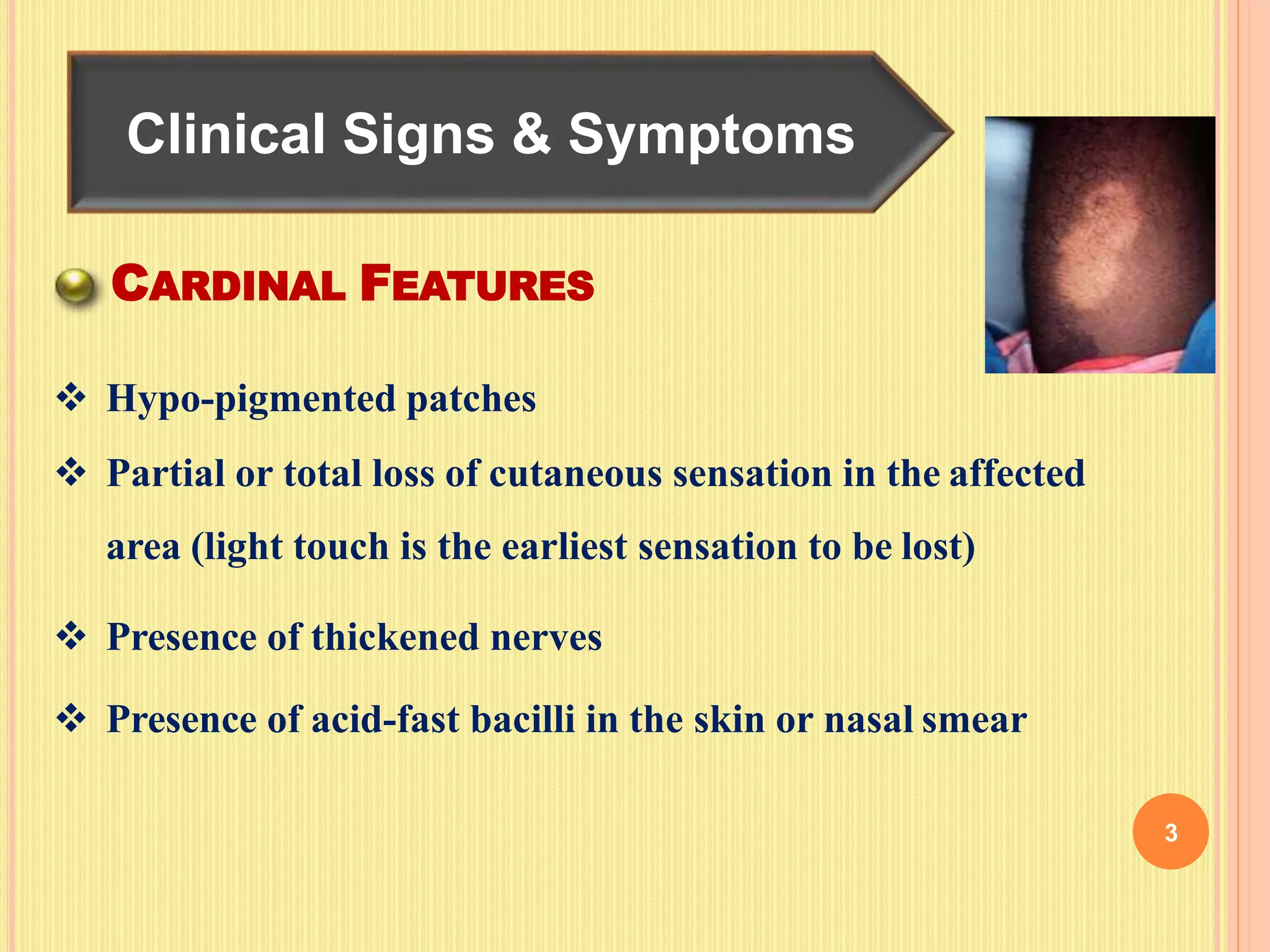 Clinical Signs & Symptoms

CARDINAL FEATURES

❖ Hypo-pigmented patches

❖ Partial or total loss of cutaneous sensation in the affected area (light touch is the earliest sensation to be lost)

❖ Presence of thickened nerves

❖ Presence of acid-fast bacilli in the skin or nasal smear

3